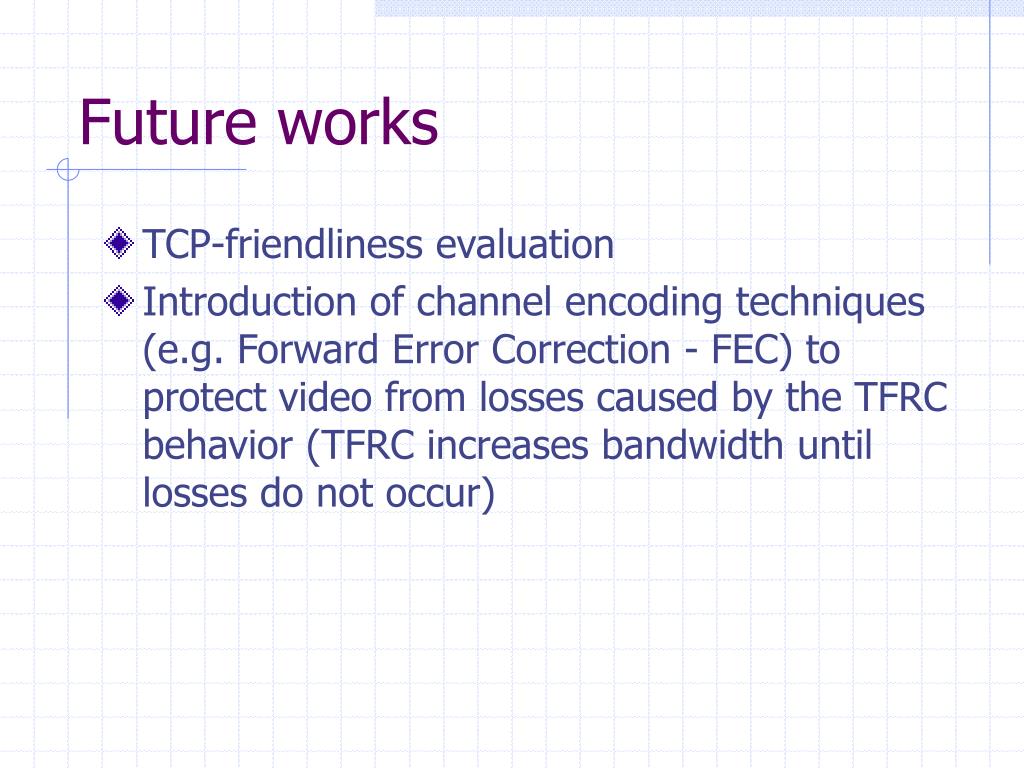 Future works

TCP-friendliness evaluation

Introduction of channel encoding techniques (e.g. Forward Error Correction - FEC) to protect video from losses caused by the TFRC behavior (TFRC increases bandwidth until losses do not occur)